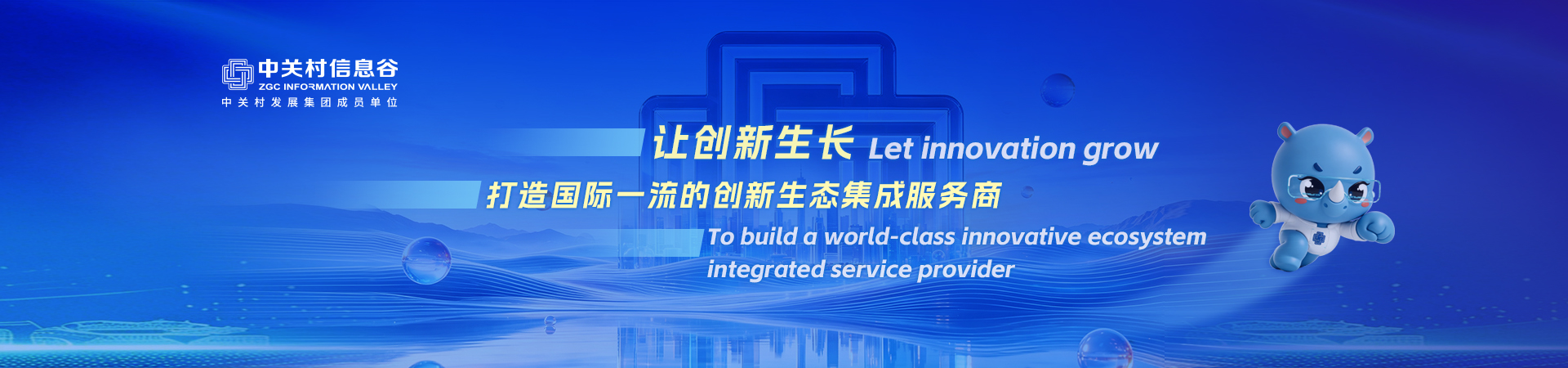 中关村信息谷
ZGC INFORMATION VALLEY
中关村发展集团成员单位

让创新生长 Let innovation grow

打造国际一流的创新生态集成服务商

To build a world-class innovative ecosystem integrated service provider